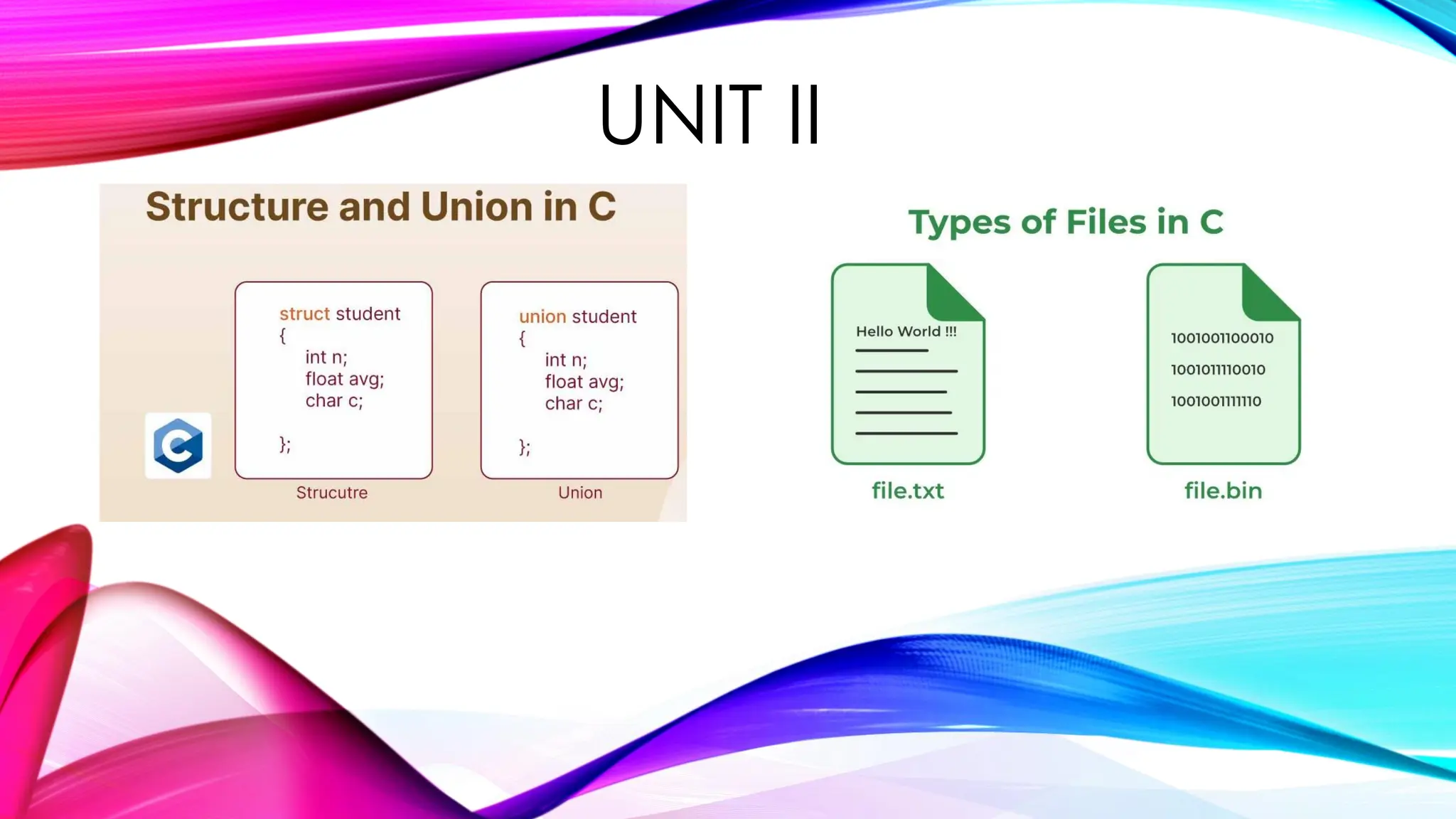 UNIT II

Structure and Union in C

struct student
{
int n;
float avg;
char c;

};

Strucutre

union student
{
int n;
float avg;
char c;

};

Union

C

Types of Files in C

Hello World !!!

file.txt

1001001100010
1001011110010
1001001111110

file.bin